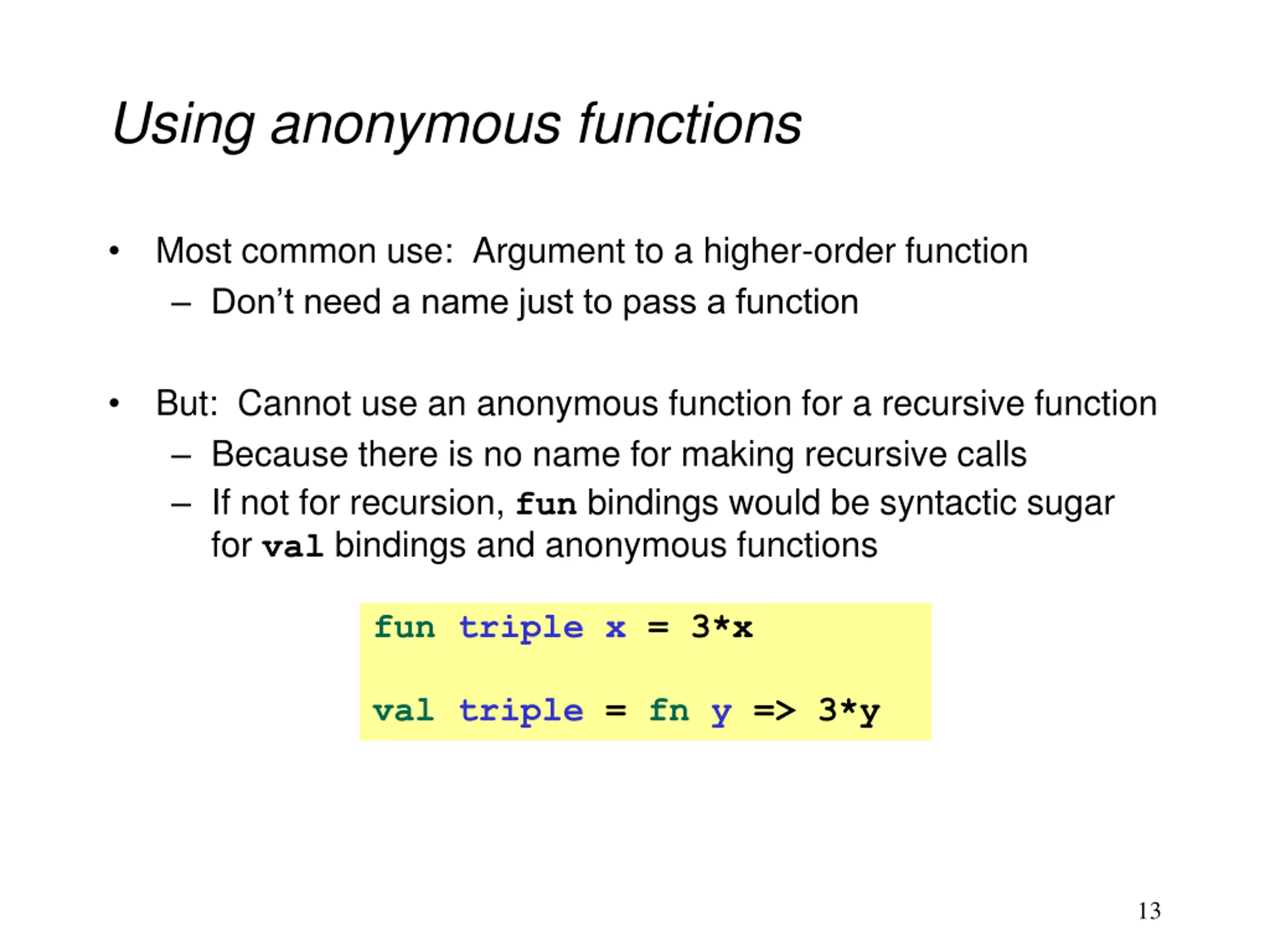 Using anonymous functions

• Most common use: Argument to a higher-order function
  – Don't need a name just to pass a function

• But: Cannot use an anonymous function for a recursive function
  – Because there is no name for making recursive calls
  – If not for recursion, fun bindings would be syntactic sugar for val bindings and anonymous functions

fun triple x = 3*x

val triple = fn y => 3*y

13